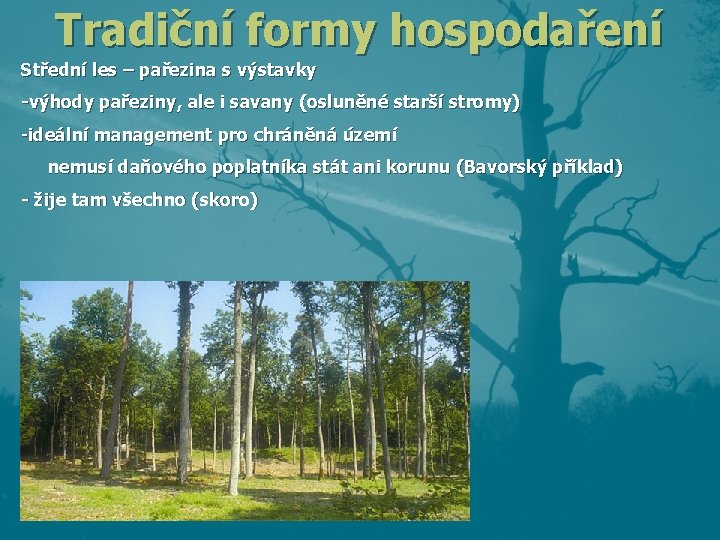 Tradiční formy hospodaření

Střední les – pařezina s výstavky

-výhody pařeziny, ale i savany (osluněné starší stromy)

-ideální management pro chráněná území

nemusí daňového poplatníka stát ani korunu (Bavorský příklad)

- žije tam všechno (skoro)